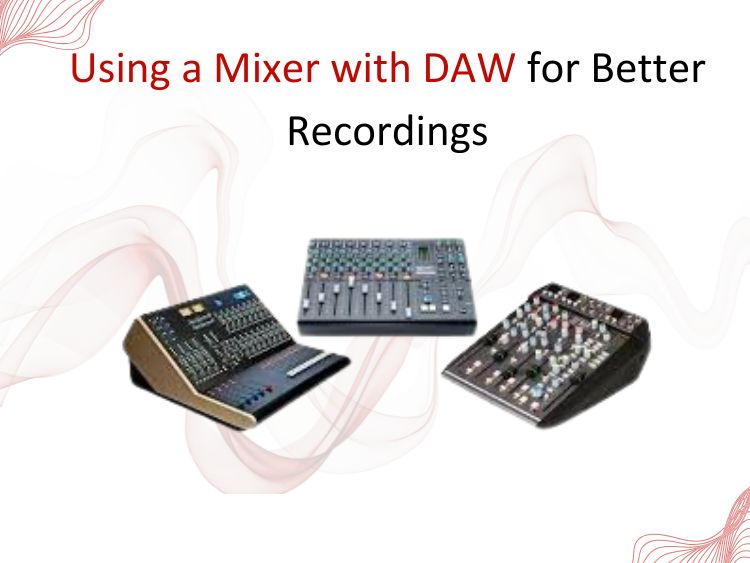 Using a Mixer with DAW for Better Recordings